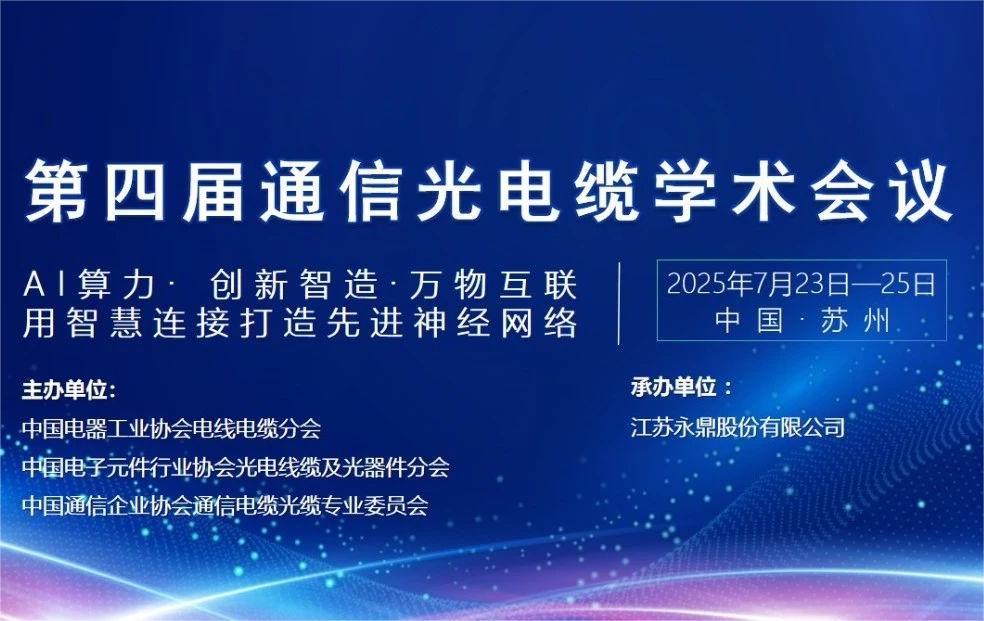 第四届通信光电缆学术会议

AI算力· 创新智造·万物互联
用智慧连接打造先进神经网络

2025年7月23日—25日
中国·苏州

主办单位：
中国电器工业协会电线电缆分会
中国电子元件行业协会光电线缆及光器件分会
中国通信企业协会通信电缆光缆专业委员会

承办单位：
江苏永鼎股份有限公司